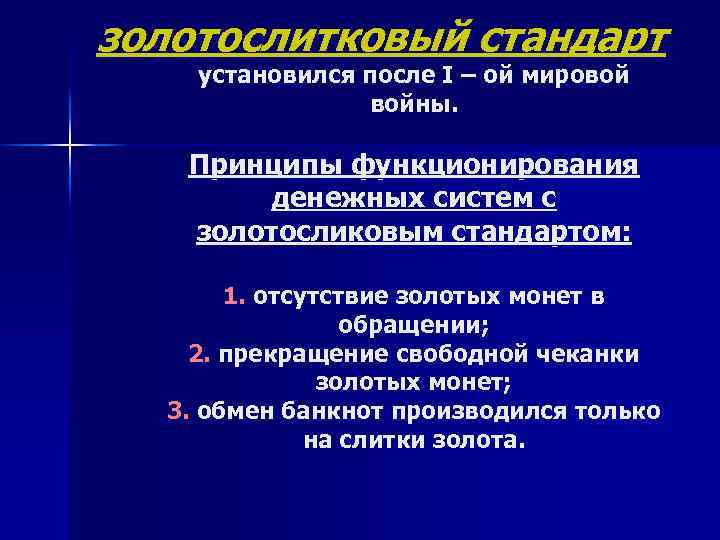 золотослитковый стандарт
установился после I – ой мировой войны.

Принципы функционирования денежных систем с золотосликовым стандартом:

1. отсутствие золотых монет в обращении;
2. прекращение свободной чеканки золотых монет;
3. обмен банкнот производился только на слитки золота.